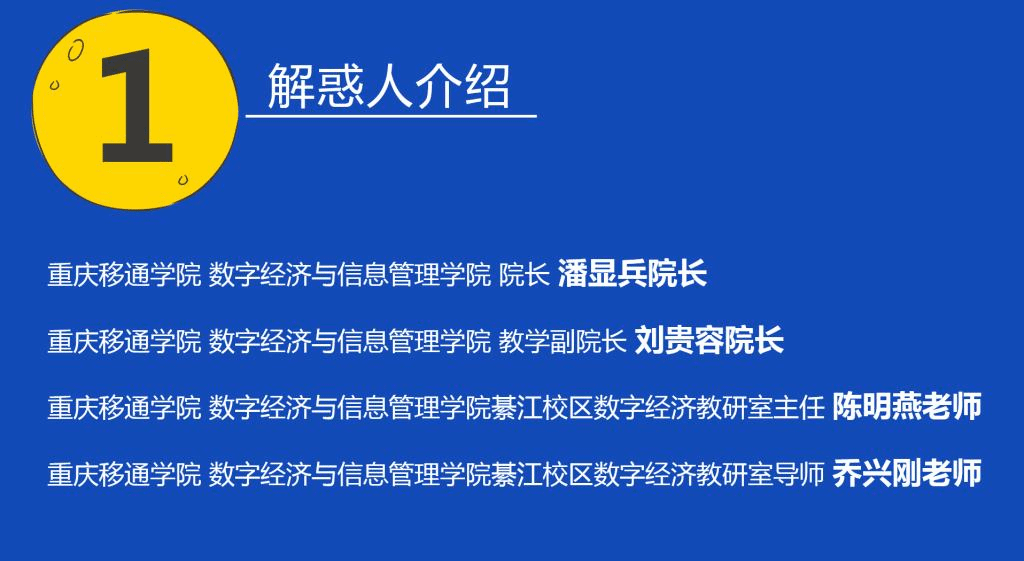 1

解惑人介绍

重庆移通学院 数字经济与信息管理学院 院长 潘显兵院长

重庆移通学院 数字经济与信息管理学院 教学副院长 刘贵容院长

重庆移通学院 数字经济与信息管理学院綦江校区数字经济教研室主任 陈明燕老师

重庆移通学院 数字经济与信息管理学院綦江校区数字经济教研室导师 乔兴刚老师